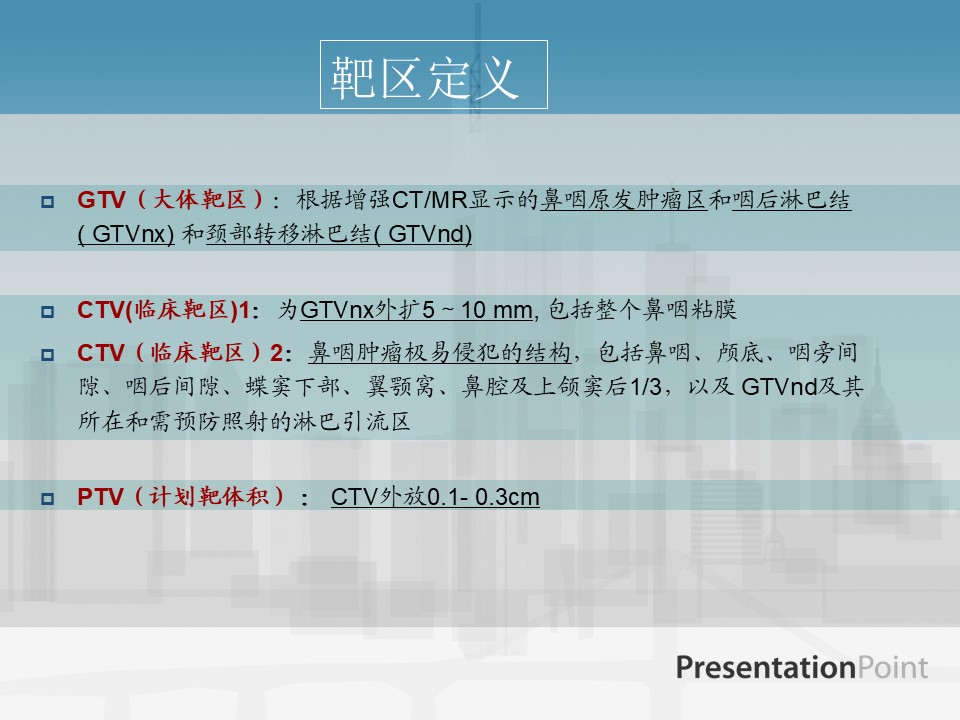 靶区定义

GTV（大体靶区）：根据增强CT/MR显示的鼻咽原发肿瘤区和咽后淋巴结( GTVnx) 和颈部转移淋巴结( GTVnd)

CTV(临床靶区)1：为GTVnx外扩5 ~ 10 mm, 包括整个鼻咽粘膜

CTV（临床靶区）2：鼻咽肿瘤极易侵犯的结构，包括鼻咽、颅底、咽旁间隙、咽后间隙、蝶窦下部、翼颚窝、鼻腔及上颌窦后1/3，以及 GTVnd及其所在和需预防照射的淋巴引流区

PTV（计划靶体积）： CTV外放0.1- 0.3cm

PresentationPoint